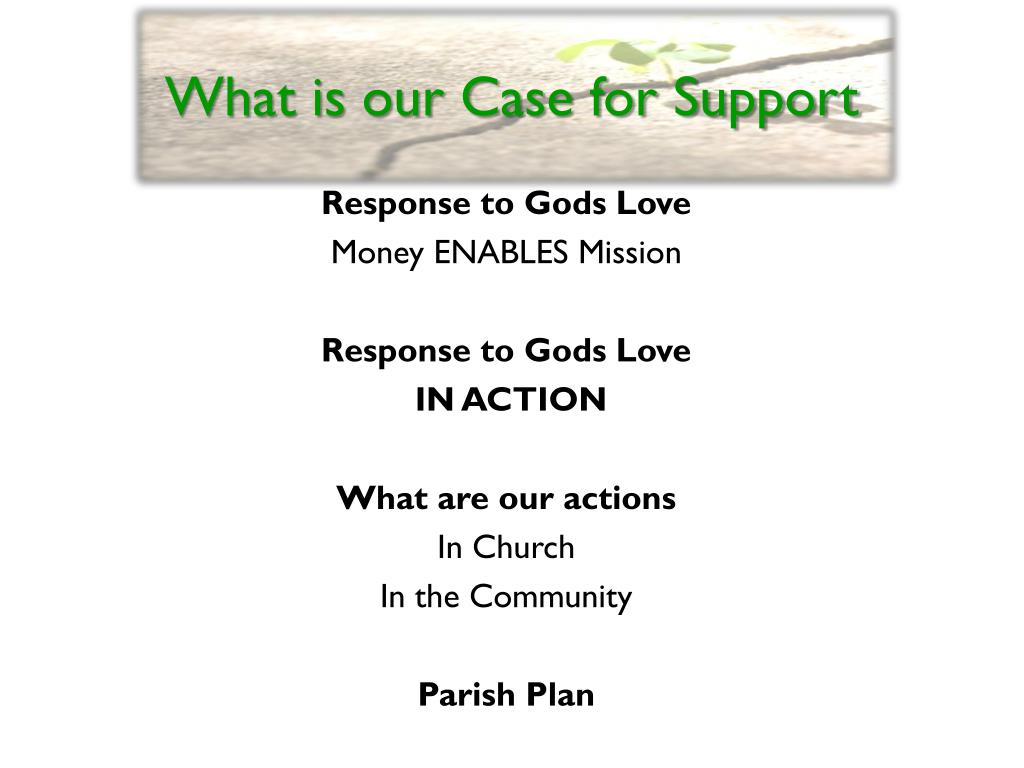 What is our Case for Support

Response to Gods Love
Money ENABLES Mission

Response to Gods Love
IN ACTION

What are our actions
In Church
In the Community

Parish Plan